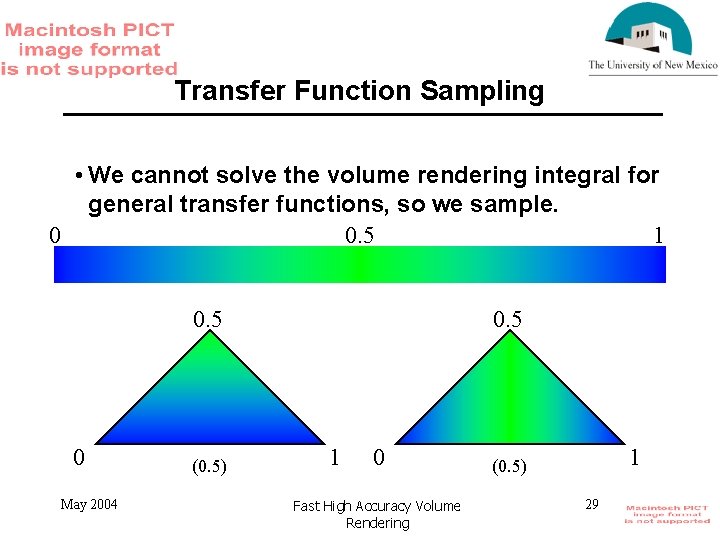 Macintosh PICT image format is not supported

The University of New Mexico

Transfer Function Sampling

• We cannot solve the volume rendering integral for general transfer functions, so we sample.

0 0.5 1

0.5

0 (0.5) 1

0.5

0 (0.5) 1

May 2004

Fast High Accuracy Volume Rendering

29

Macintosh PICT image format is not supported